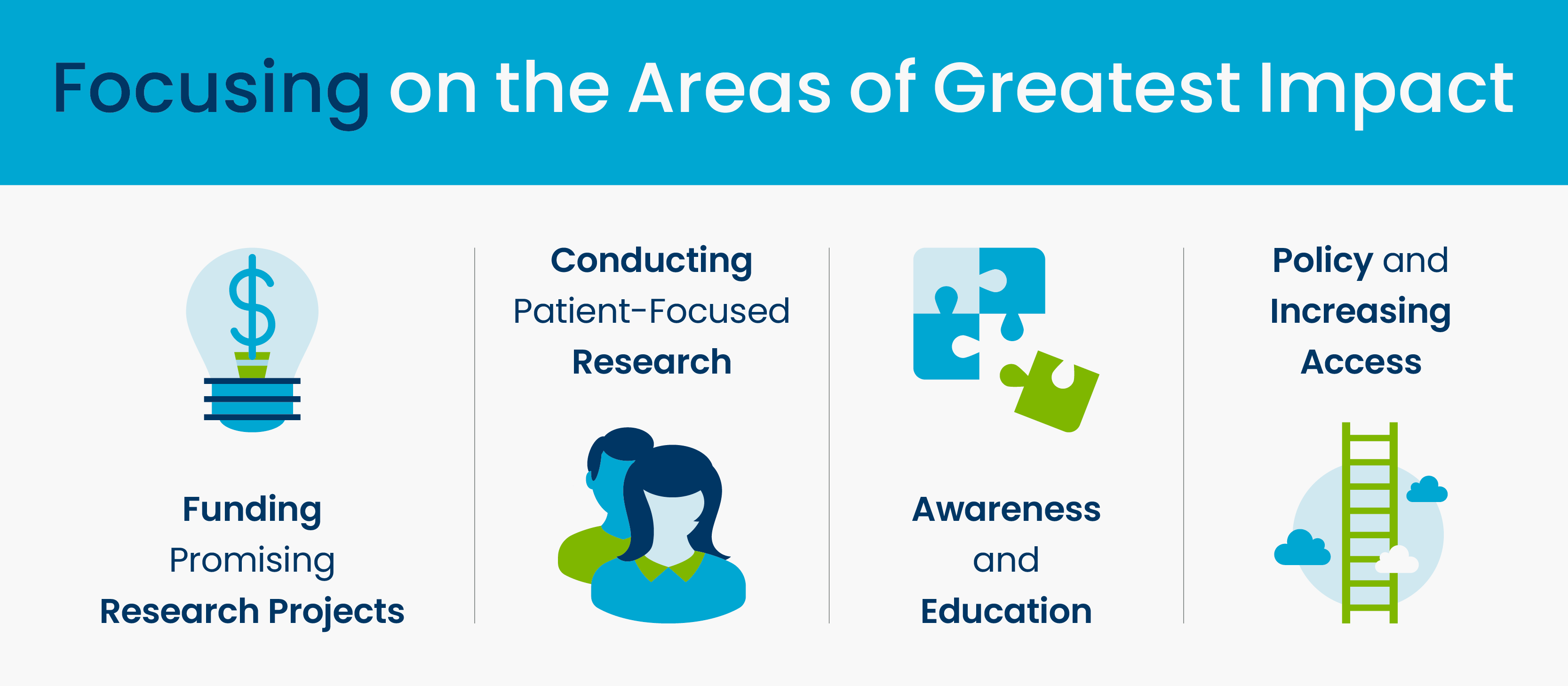 Focusing on the Areas of Greatest Impact

$

Funding Promising Research Projects

Conducting Patient-Focused Research

Awareness and Education

Policy and Increasing Access